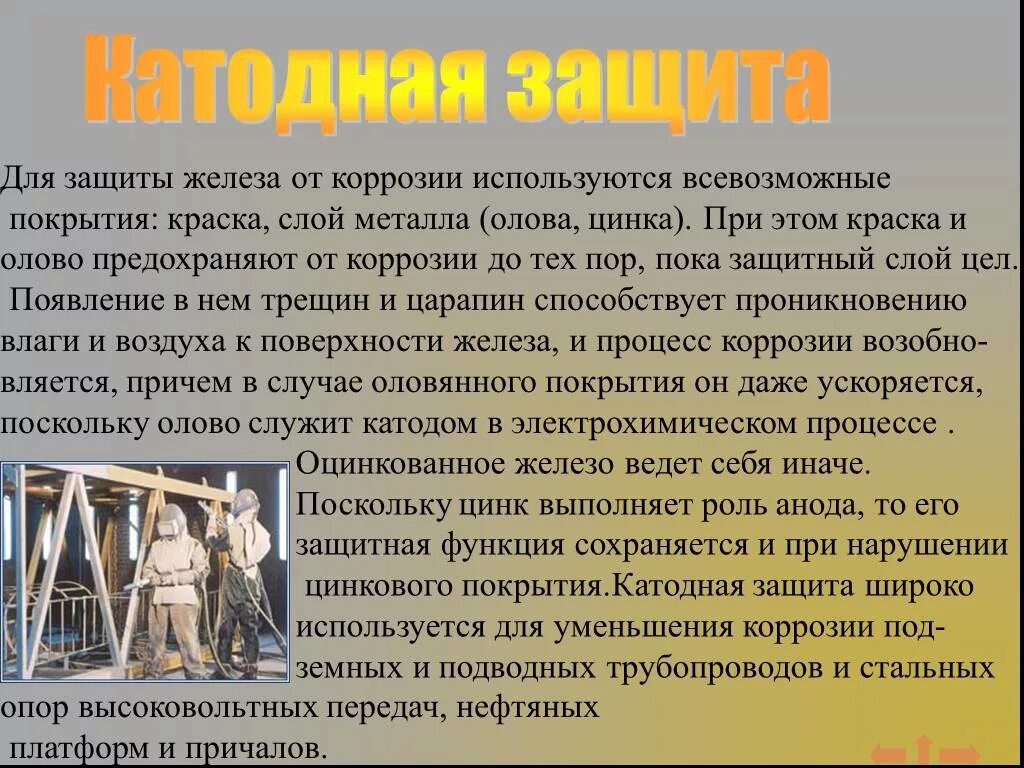 Катодная защита

Для защиты железа от коррозии используются всевозможные покрытия: краска, слой металла (олова, цинка). При этом краска и олово предохраняют от коррозии до тех пор, пока защитный слой цел. Появление в нем трещин и царапин способствует проникновению влаги и воздуха к поверхности железа, и процесс коррозии возобновляется, причем в случае оловянного покрытия он даже ускоряется, поскольку олово служит катодом в электрохимическом процессе .

Оцинкованное железо ведет себя иначе. Поскольку цинк выполняет роль анода, то его защитная функция сохраняется и при нарушении цинкового покрытия.Катодная защита широко используется для уменьшения коррозии подземных и подводных трубопроводов и стальных опор высоковольтных передач, нефтяных платформ и причалов.